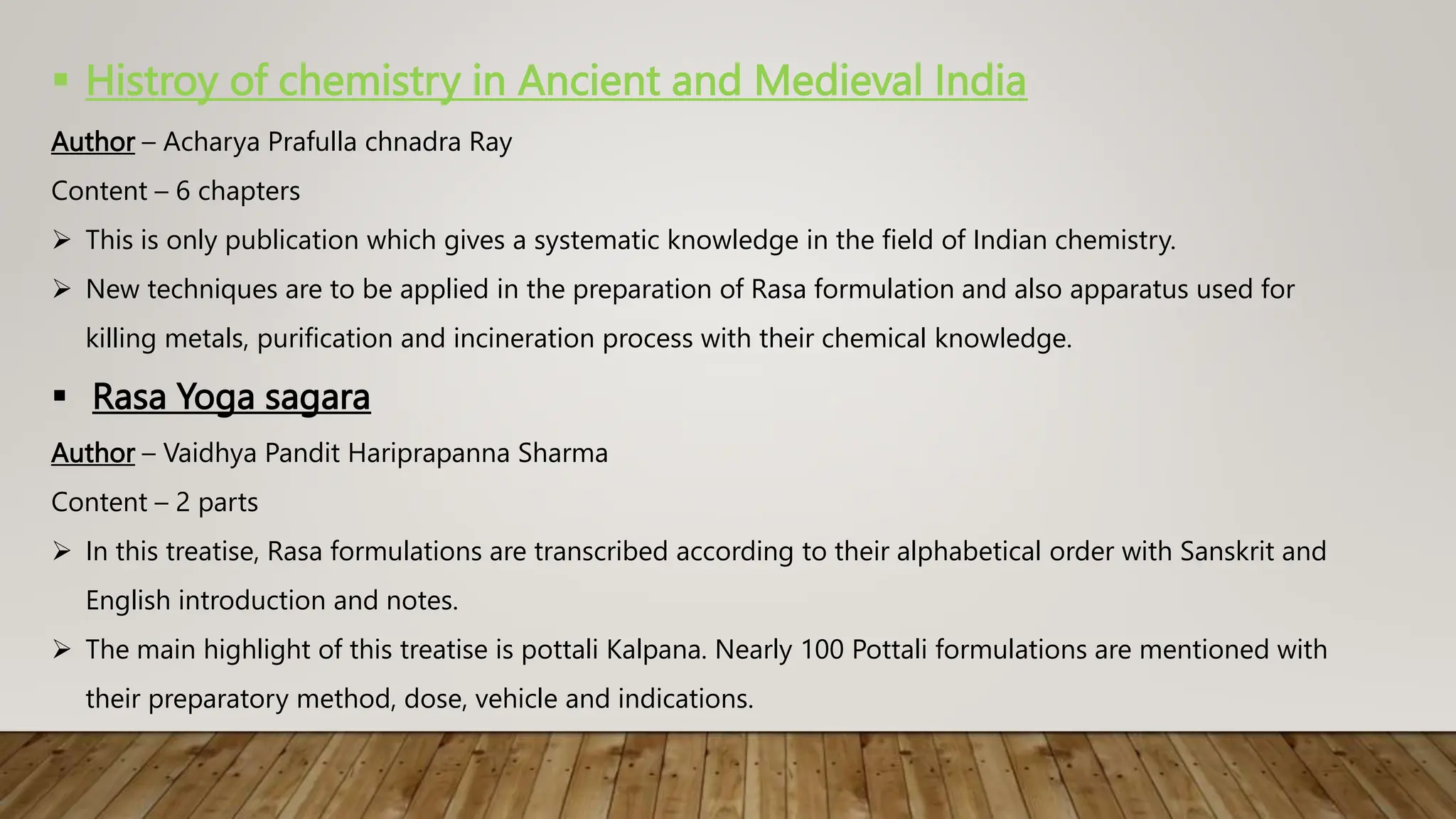 ▪ Histroy of chemistry in Ancient and Medieval India

Author – Acharya Prafulla chnadra Ray

Content – 6 chapters

➢ This is only publication which gives a systematic knowledge in the field of Indian chemistry.

➢ New techniques are to be applied in the preparation of Rasa formulation and also apparatus used for killing metals, purification and incineration process with their chemical knowledge.

▪ Rasa Yoga sagara

Author – Vaidhya Pandit Hariprapanna Sharma

Content – 2 parts

➢ In this treatise, Rasa formulations are transcribed according to their alphabetical order with Sanskrit and English introduction and notes.

➢ The main highlight of this treatise is pottali Kalpana. Nearly 100 Pottali formulations are mentioned with their preparatory method, dose, vehicle and indications.